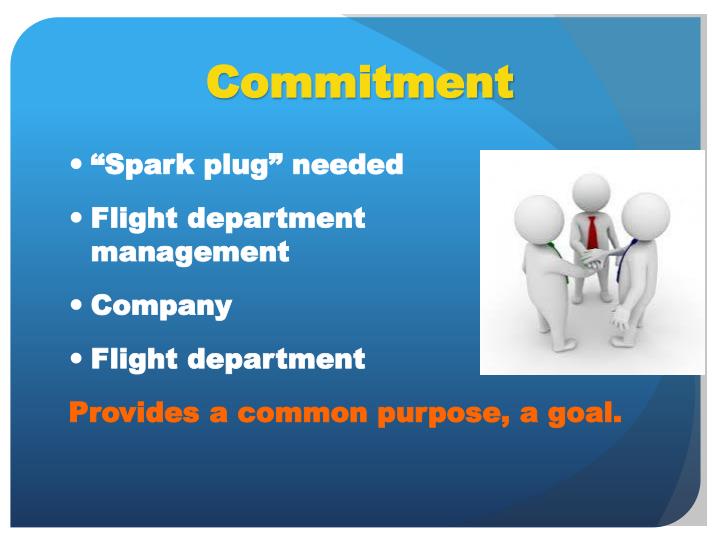 Commitment

• “Spark plug” needed

• Flight department management

• Company

• Flight department

Provides a common purpose, a goal.